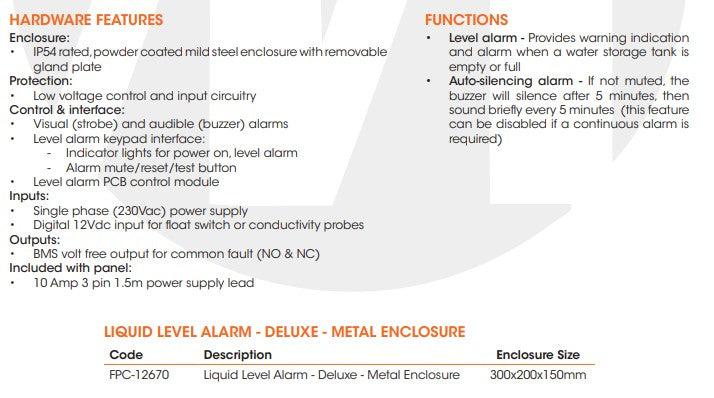 HARDWARE FEATURES

Enclosure:
• IP54 rated, powder coated mild steel enclosure with removable gland plate

Protection:
• Low voltage control and input circuitry

Control & interface:
• Visual (strobe) and audible (buzzer) alarms
• Level alarm keypad interface:
  - Indicator lights for power on, level alarm
  - Alarm mute/reset/test button
• Level alarm PCB control module

Inputs:
• Single phase (230Vac) power supply
• Digital 12Vdc input for float switch or conductivity probes

Outputs:
• BMS volt free output for common fault (NO & NC)

Included with panel:
• 10 Amp 3 pin 1.5m power supply lead

FUNCTIONS

• Level alarm - Provides warning indication and alarm when a water storage tank is empty or full
• Auto-silencing alarm - If not muted, the buzzer will silence after 5 minutes, then sound briefly every 5 minutes (this feature can be disabled if a continuous alarm is required)

LIQUID LEVEL ALARM - DELUXE - METAL ENCLOSURE

| Code | Description | Enclosure Size |
|---|---|---|
| FPC-12670 | Liquid Level Alarm - Deluxe - Metal Enclosure | 300x200x150mm |